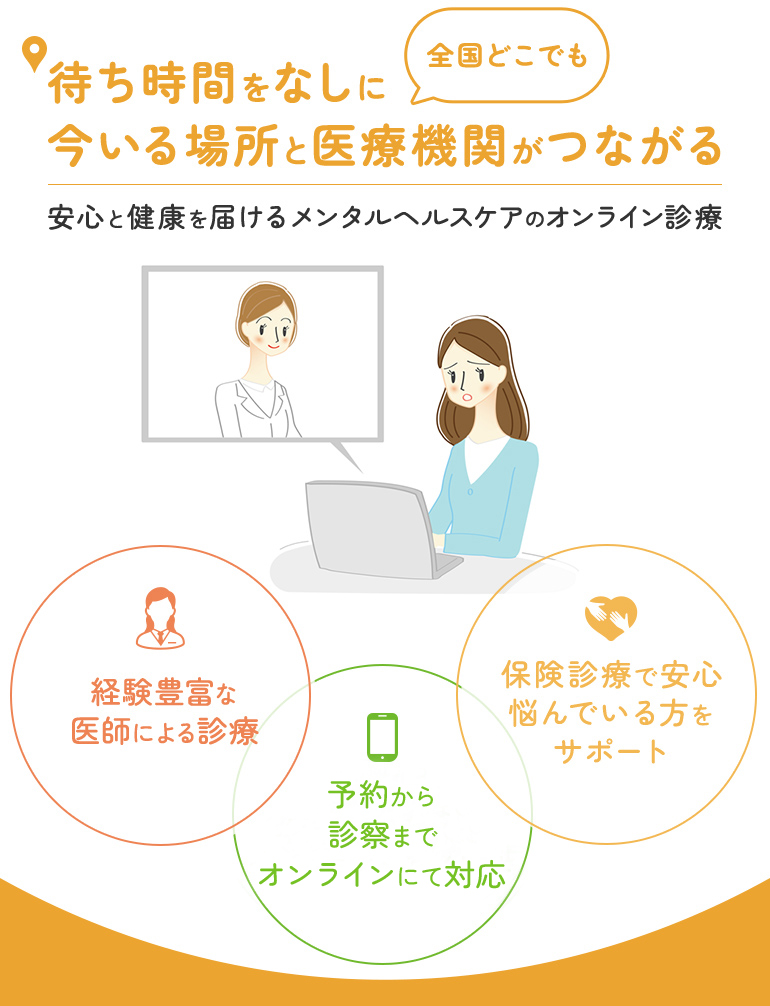 全国どこでも

待ち時間をなしに
今いる場所と医療機関がつながる

安心と健康を届けるメンタルヘルスケアのオンライン診療

経験豊富な
医師による診療

予約から
診察まで
オンラインにて対応

保険診療で安心
悩んでいる方を
サポート